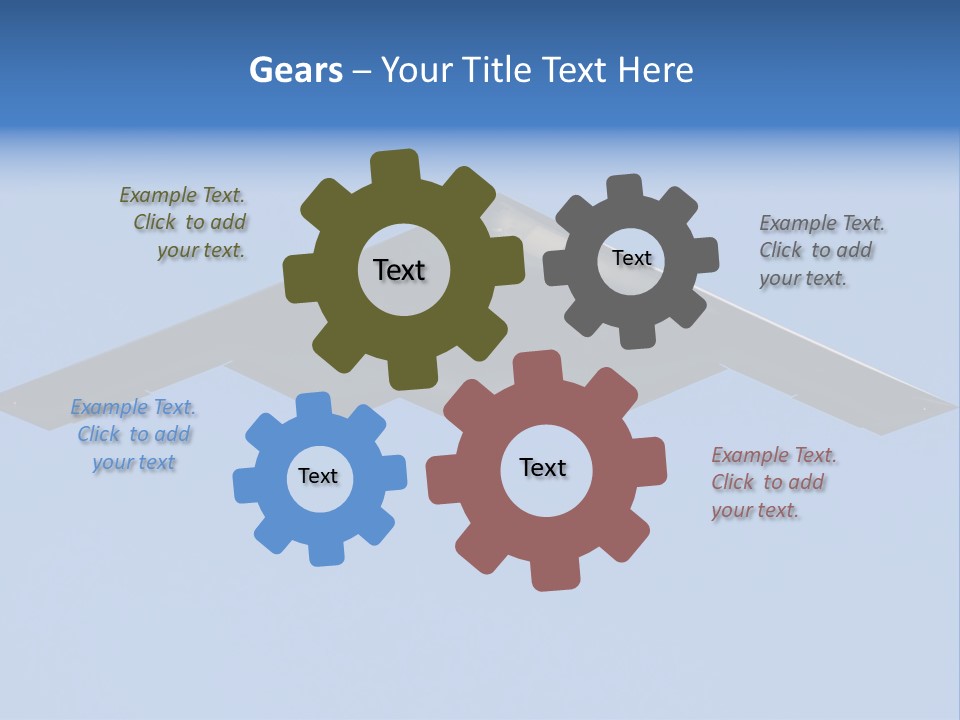 Gears – Your Title Text Here

Example Text. Click to add your text.

Text

Text

Example Text. Click to add your text.

Example Text. Click to add your text

Text

Text

Example Text. Click to add your text.